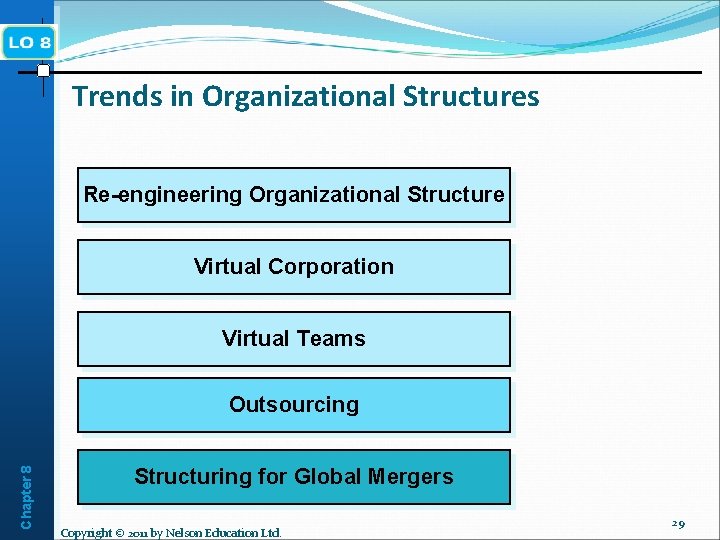 LO 8

Trends in Organizational Structures

Re-engineering Organizational Structure

Virtual Corporation

Virtual Teams

Outsourcing

Structuring for Global Mergers

Chapter 8

Copyright © 2011 by Nelson Education Ltd.

29